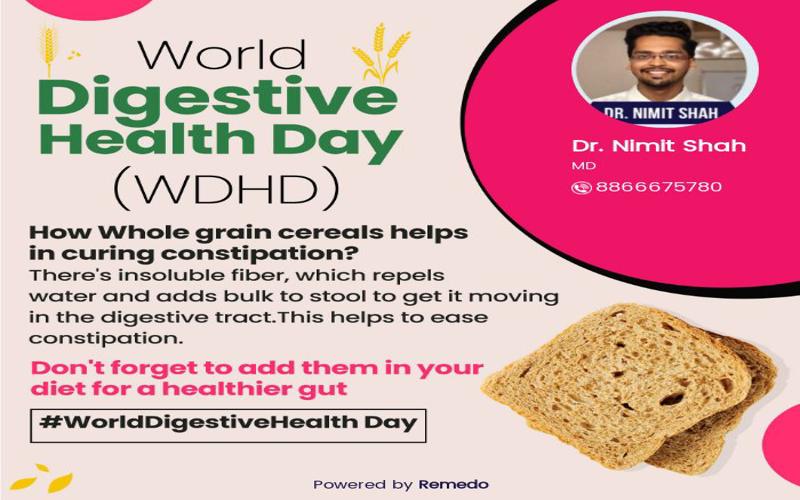 World
Digestive
Health Day
(WDHD)

DR. NIMIT SHAH

Dr. Nimit Shah
MD
8866675780

How Whole grain cereals helps in curing constipation?
There's insoluble fiber, which repels water and adds bulk to stool to get it moving in the digestive tract.This helps to ease constipation.

Don't forget to add them in your diet for a healthier gut

#WorldDigestiveHealth Day

Powered by Remedo